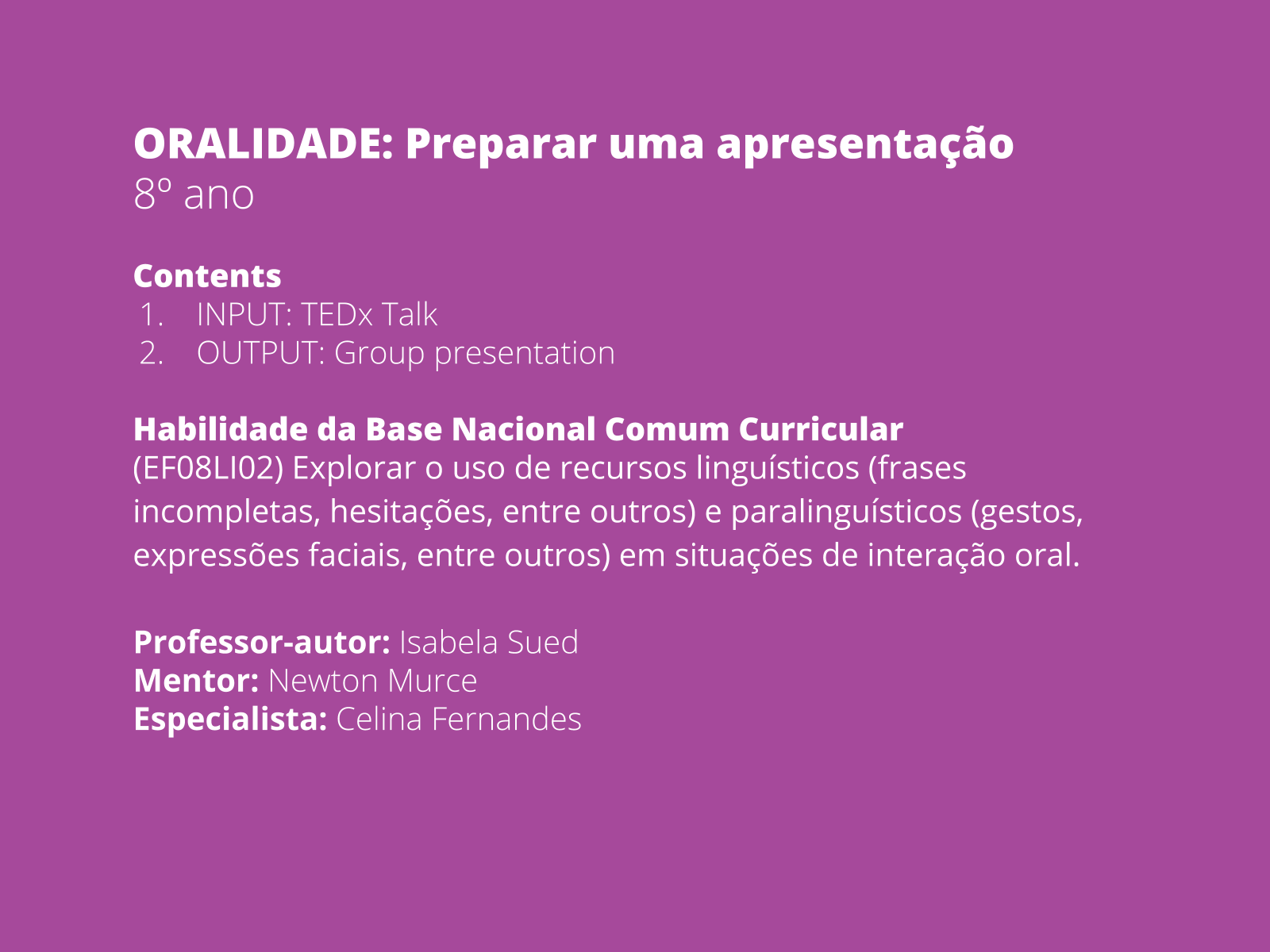 ORALIDADE: Preparar uma apresentação
8º ano

Contents
1. INPUT: TEDx Talk
2. OUTPUT: Group presentation

Habilidade da Base Nacional Comum Curricular
(EF08LI02) Explorar o uso de recursos linguísticos (frases incompletas, hesitações, entre outros) e paralinguísticos (gestos, expressões faciais, entre outros) em situações de interação oral.

Professor-autor: Isabela Sued
Mentor: Newton Murce
Especialista: Celina Fernandes